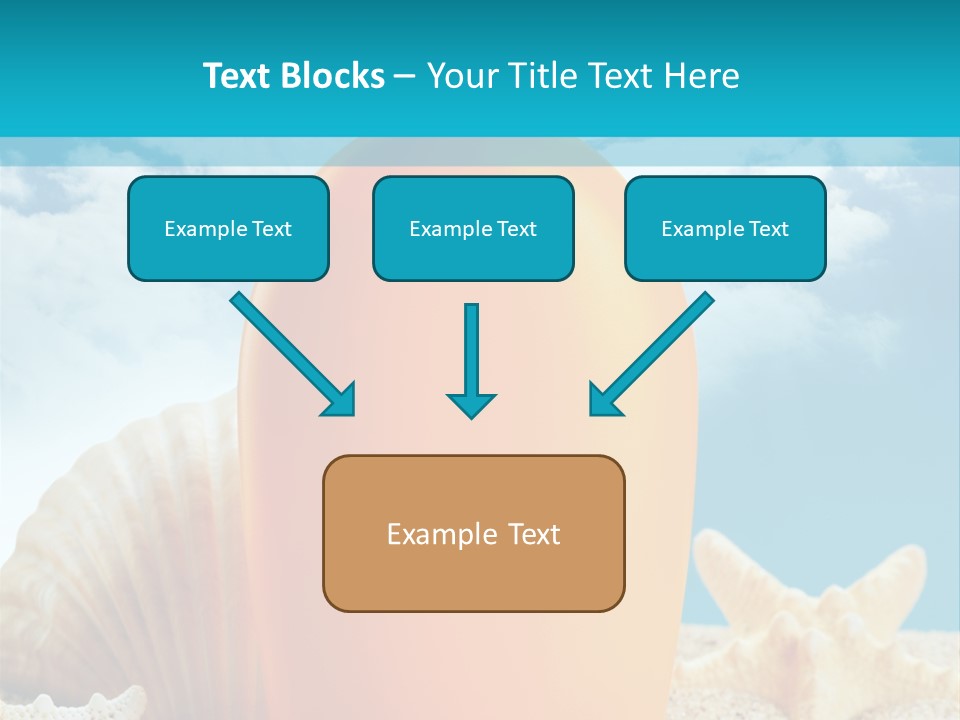 Text Blocks – Your Title Text Here

Example Text

Example Text

Example Text

Example Text